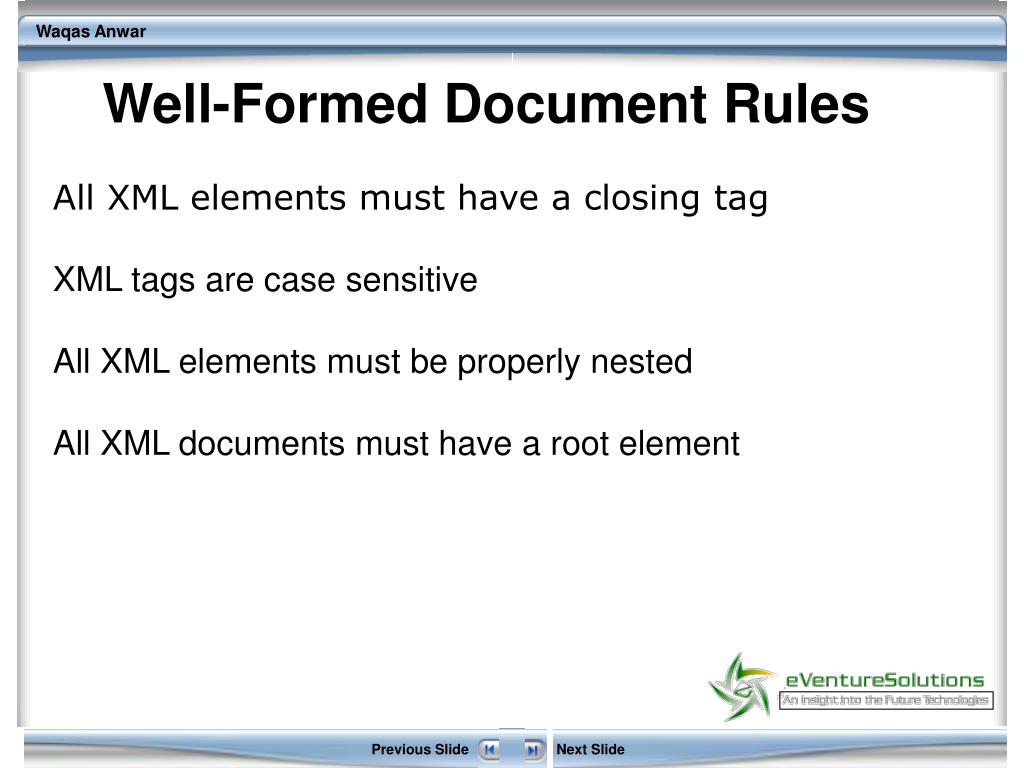 Waqas Anwar

Well-Formed Document Rules

All XML elements must have a closing tag

XML tags are case sensitive

All XML elements must be properly nested

All XML documents must have a root element

eVentureSolutions
An Insight into the Future Technologies

Previous Slide

Next Slide